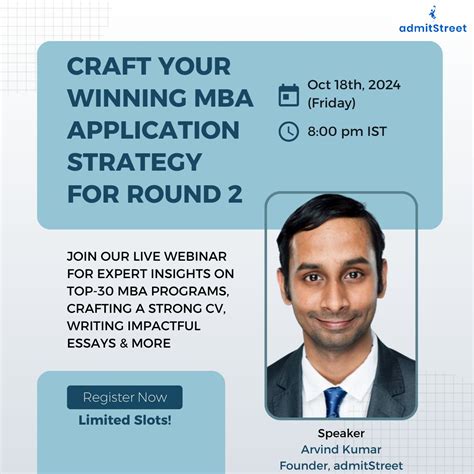 admitStreet

CRAFT YOUR WINNING MBA APPLICATION STRATEGY FOR ROUND 2

Oct 18th, 2024 (Friday)

8:00 pm IST

JOIN OUR LIVE WEBINAR FOR EXPERT INSIGHTS ON TOP-30 MBA PROGRAMS, CRAFTING A STRONG CV, WRITING IMPACTFUL ESSAYS & MORE

Register Now

Limited Slots!

Speaker
Arvind Kumar
Founder, admitStreet